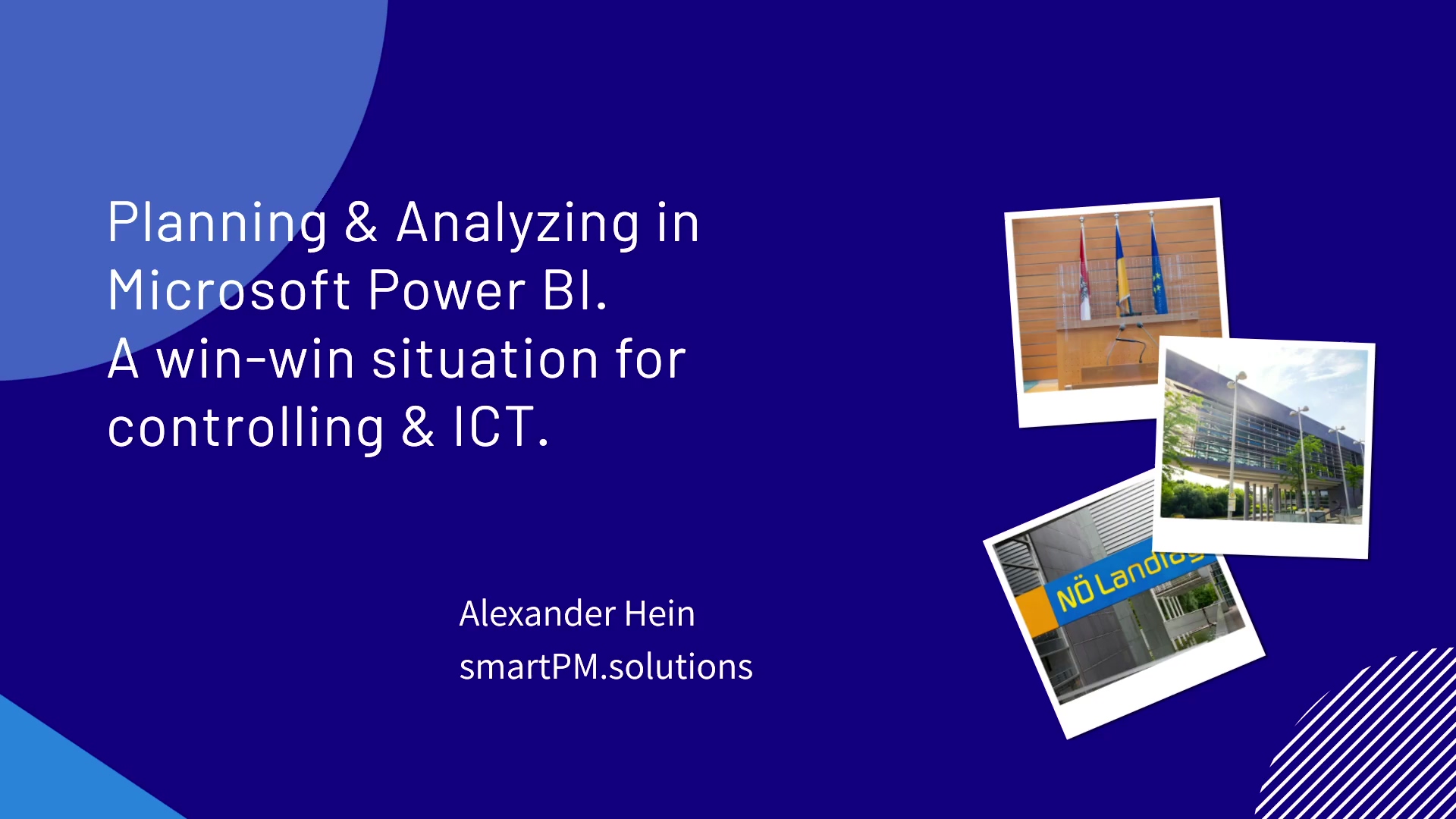 Planning & Analyzing in Microsoft Power BI.
A win-win situation for controlling & ICT.

Alexander Hein
smartPM.solutions

NÖ Landtag